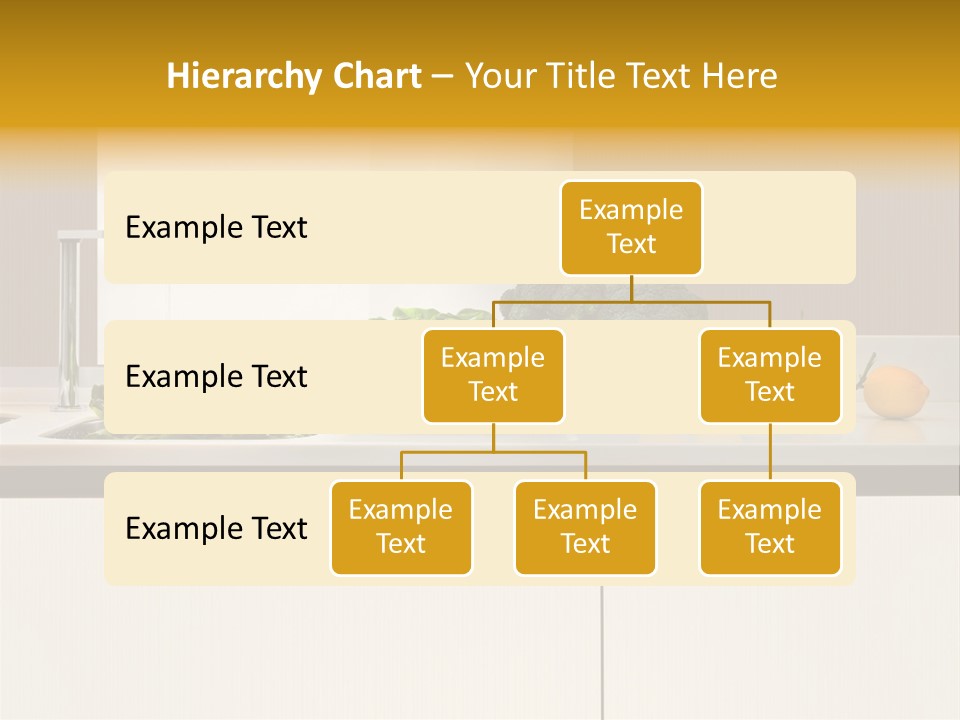 Hierarchy Chart – Your Title Text Here

Example Text

Example Text

Example Text

Example Text

Example Text

Example Text

Example Text

Example Text

Example Text